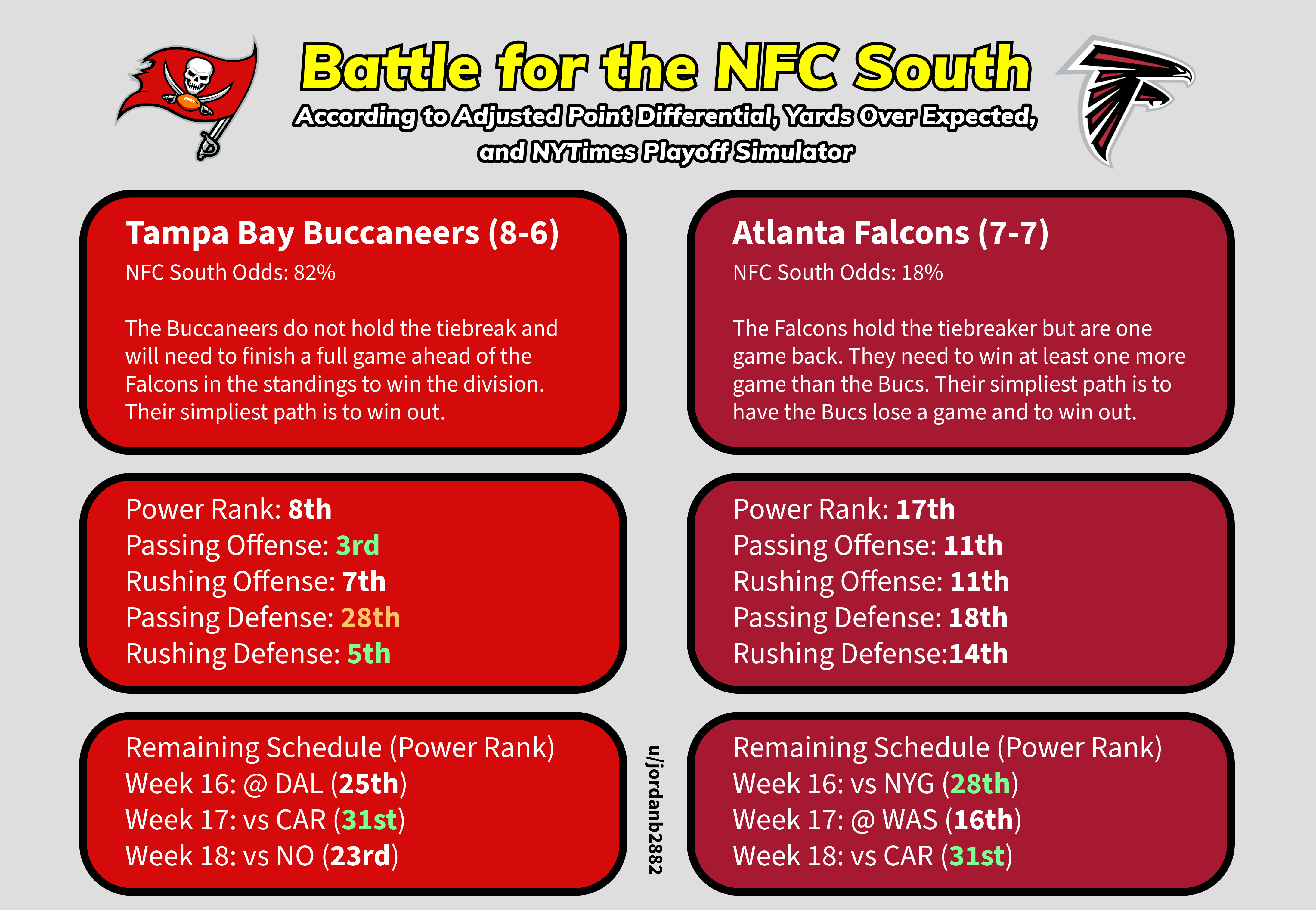 Battle for the NFC South

According to Adjusted Point Differential, Yards Over Expected, and NYTimes Playoff Simulator

Tampa Bay Buccaneers (8-6)

NFC South Odds: 82%

The Buccaneers do not hold the tiebreak and will need to finish a full game ahead of the Falcons in the standings to win the division. Their simpliest path is to win out.

Power Rank: 8th
Passing Offense: 3rd
Rushing Offense: 7th
Passing Defense: 28th
Rushing Defense: 5th

Remaining Schedule (Power Rank)
Week 16: @ DAL (25th)
Week 17: vs CAR (31st)
Week 18: vs NO (23rd)

u/jordanb2882

Atlanta Falcons (7-7)

NFC South Odds: 18%

The Falcons hold the tiebreaker but are one game back. They need to win at least one more game than the Bucs. Their simpliest path is to have the Bucs lose a game and to win out.

Power Rank: 17th
Passing Offense: 11th
Rushing Offense: 11th
Passing Defense: 18th
Rushing Defense:14th

Remaining Schedule (Power Rank)
Week 16: vs NYG (28th)
Week 17: @ WAS (16th)
Week 18: vs CAR (31st)